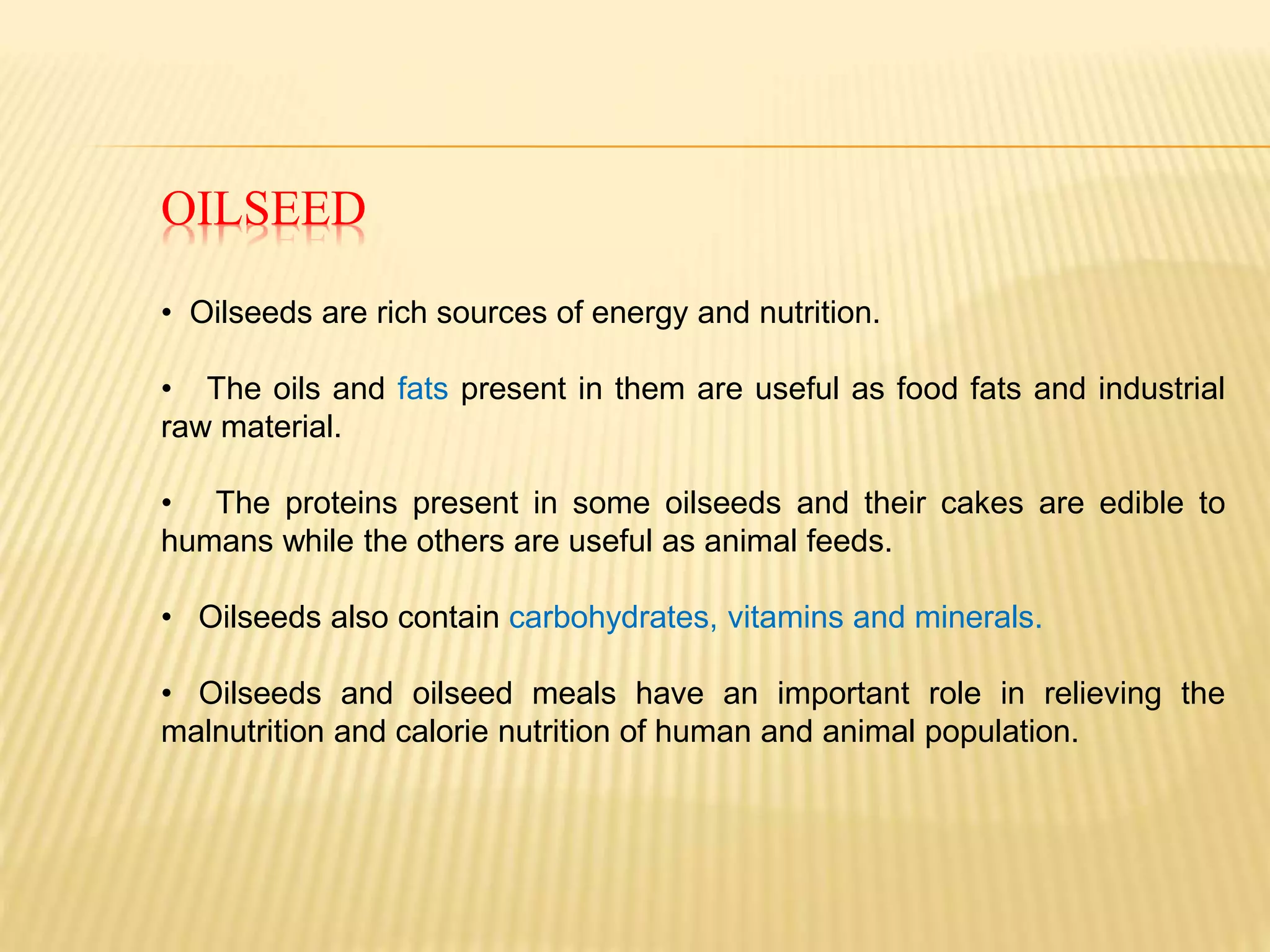 OILSEED

• Oilseeds are rich sources of energy and nutrition.

• The oils and fats present in them are useful as food fats and industrial raw material.

• The proteins present in some oilseeds and their cakes are edible to humans while the others are useful as animal feeds.

• Oilseeds also contain carbohydrates, vitamins and minerals.

• Oilseeds and oilseed meals have an important role in relieving the malnutrition and calorie nutrition of human and animal population.